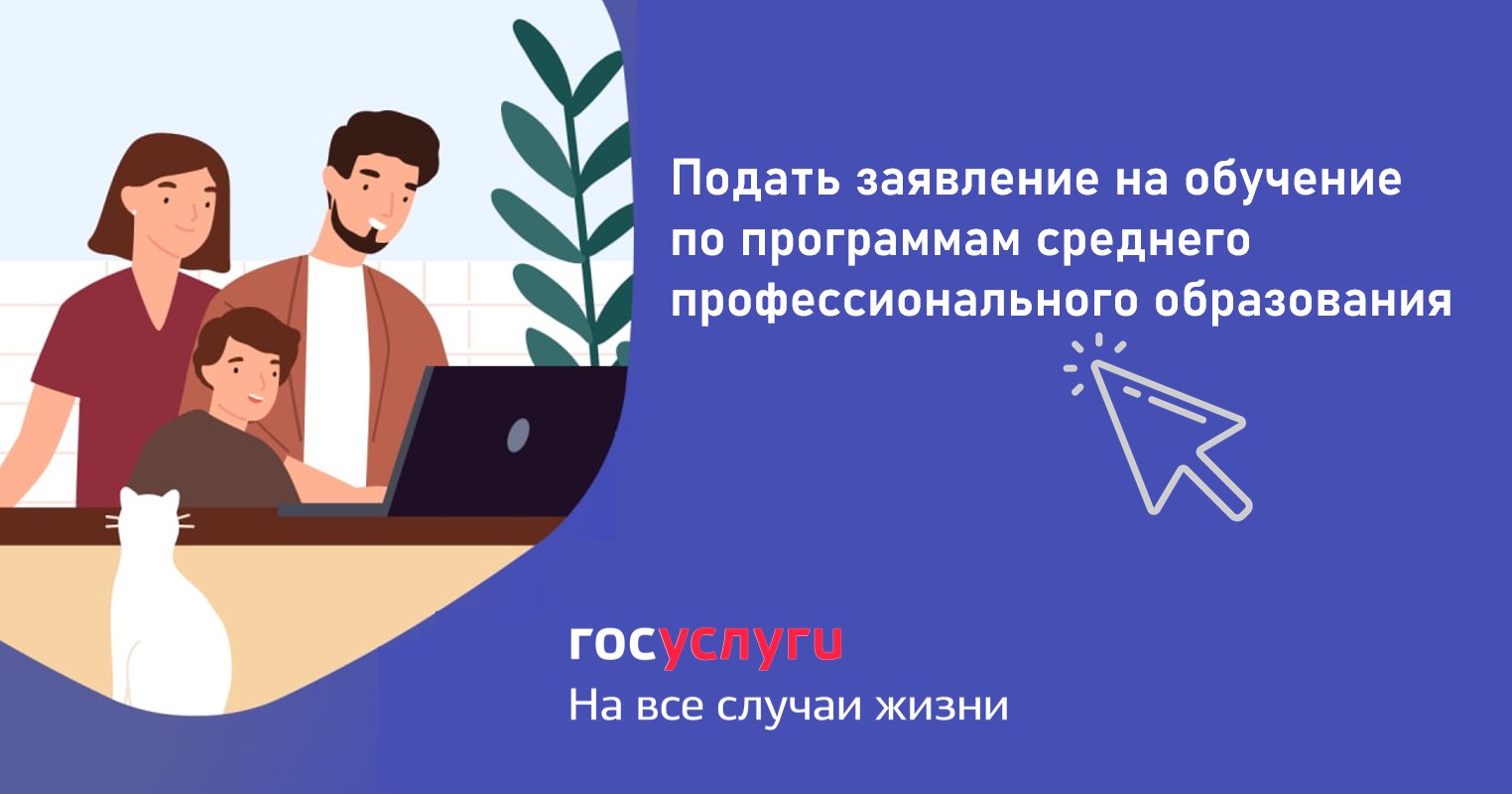 Подать заявление на обучение по программам среднего профессионального образования

госуслуги
На все случаи жизни